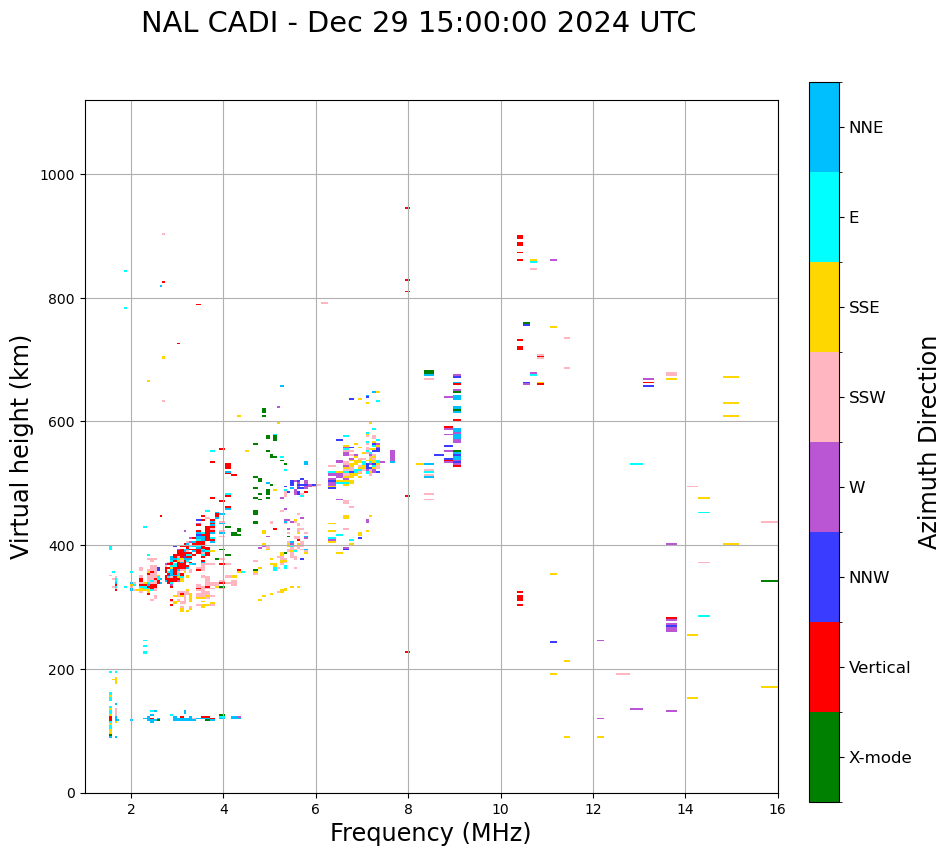 NAL CADI - Dec 29 15:00:00 2024 UTC

Virtual height (km)

1000
800
600
400
200
0

2
4
6
8
10
12
14
16

Frequency (MHz)

NNE
E
SSE
SSW
W
NNW
Vertical
X-mode

Azimuth Direction